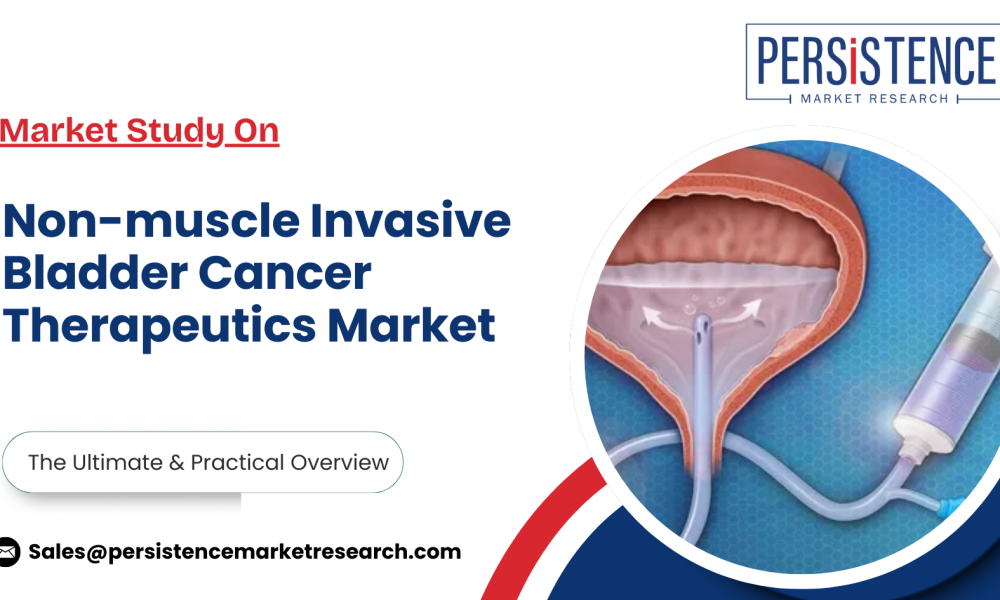 PERSISTENCE
MARKET RESEARCH

Market Study On

Non-muscle Invasive Bladder Cancer Therapeutics Market

The Ultimate & Practical Overview

Sales@persistencemarketresearch.com